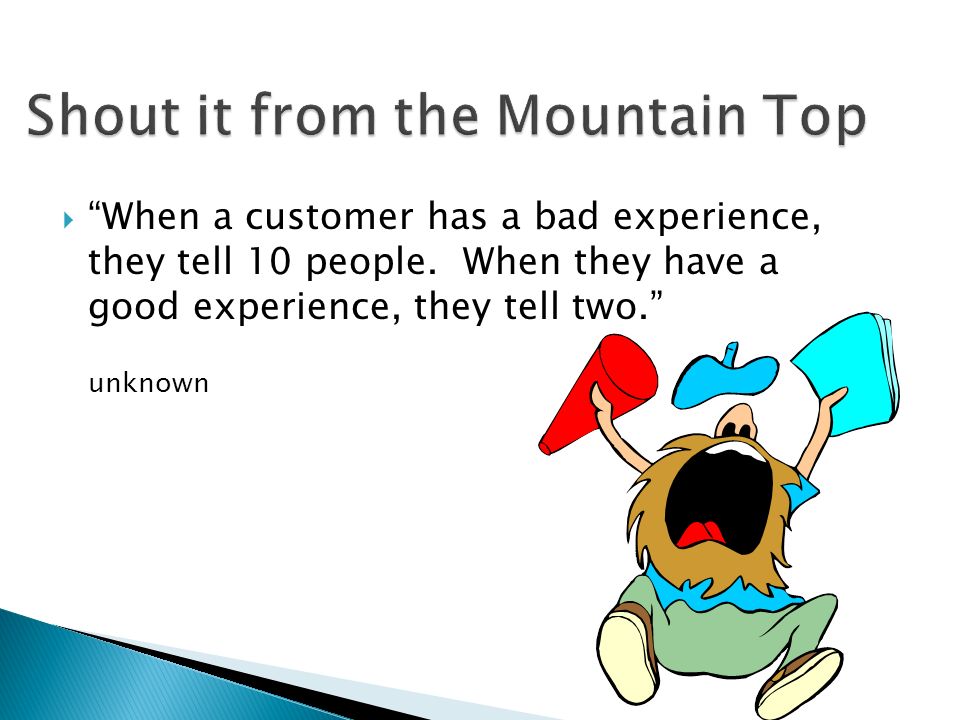 Shout it from the Mountain Top

“When a customer has a bad experience, they tell 10 people. When they have a good experience, they tell two.”

unknown